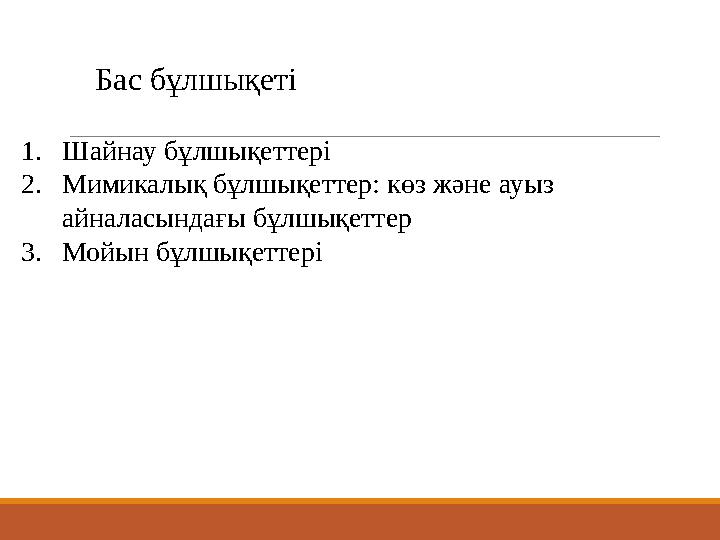 Бас бұлшықеті

1. Шайнау бұлшықеттері
2. Мимикалық бұлшықеттер: көз және ауыз айналасындағы бұлшықеттер
3. Мойын бұлшықеттері